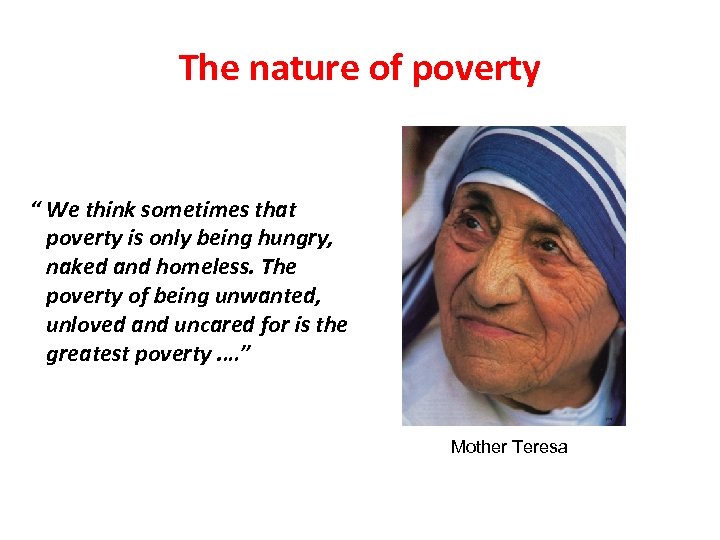 The nature of poverty

“ We think sometimes that poverty is only being hungry, naked and homeless. The poverty of being unwanted, unloved and uncared for is the greatest poverty ….”

Mother Teresa